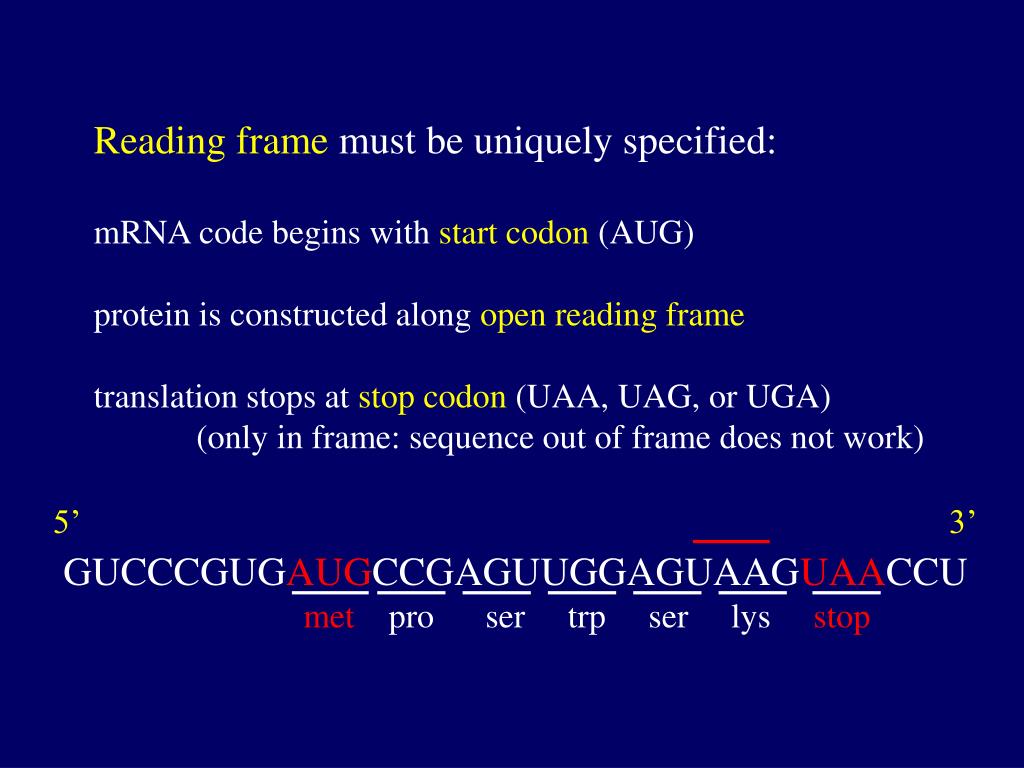 Reading frame must be uniquely specified:

mRNA code begins with start codon (AUG)

protein is constructed along open reading frame

translation stops at stop codon (UAA, UAG, or UGA)
(only in frame: sequence out of frame does not work)

5’ 3’

GUCCCGUGAUGCCGAGUUGGAGUAAGUAACCU

met pro ser trp ser lys stop